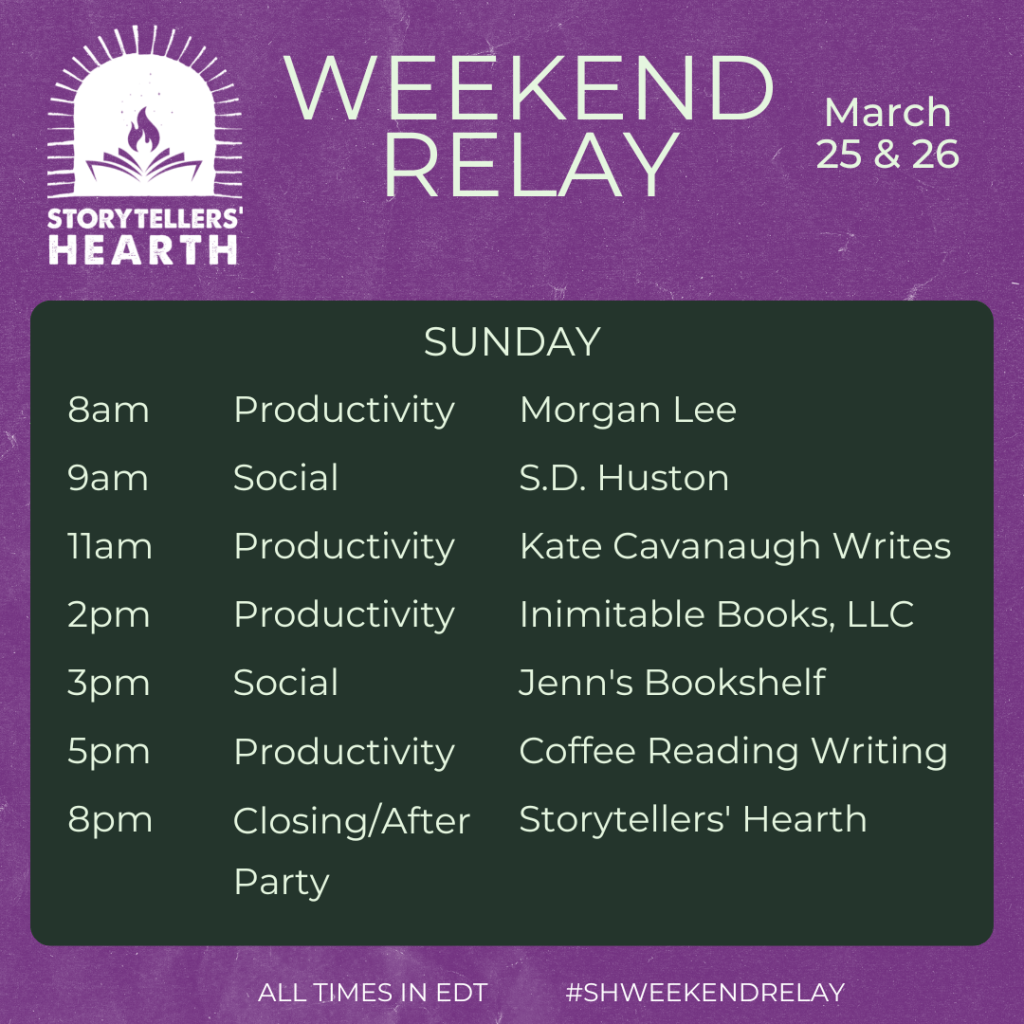 STORYTELLERS' HEARTH

WEEKEND RELAY

March 25 & 26

SUNDAY

| | | |
|---|---|---|
| 8am | Productivity | Morgan Lee |
| 9am | Social | S.D. Huston |
| 11am | Productivity | Kate Cavanaugh Writes |
| 2pm | Productivity | Inimitable Books, LLC |
| 3pm | Social | Jenn's Bookshelf |
| 5pm | Productivity | Coffee Reading Writing |
| 8pm | Closing/After Party | Storytellers' Hearth |

ALL TIMES IN EDT

#SHWEEKENDRELAY